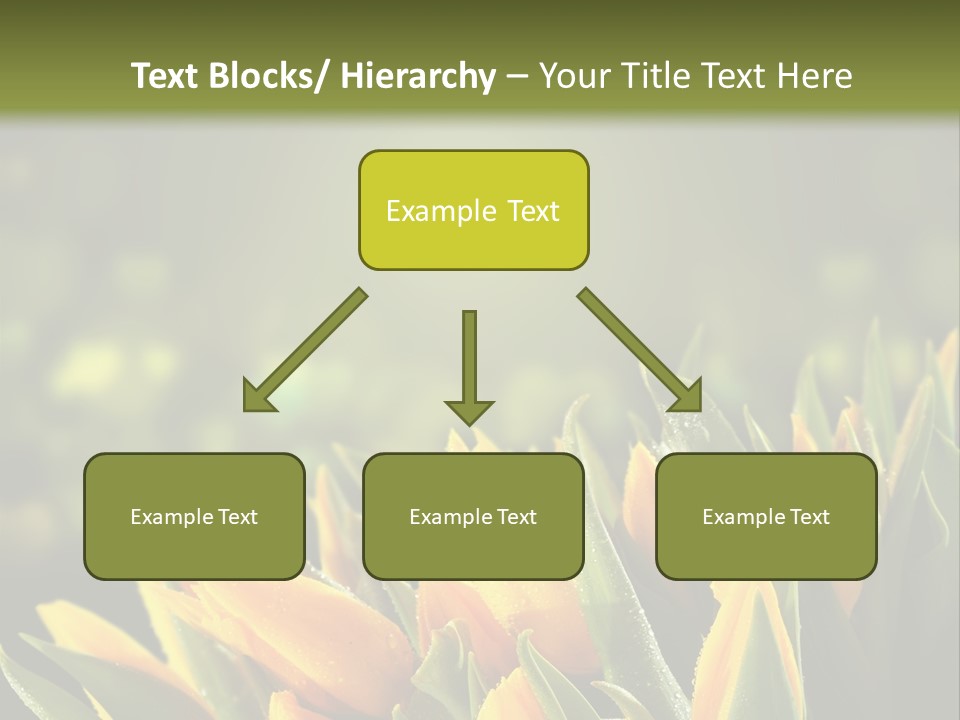 Text Blocks/ Hierarchy – Your Title Text Here

Example Text

Example Text

Example Text

Example Text